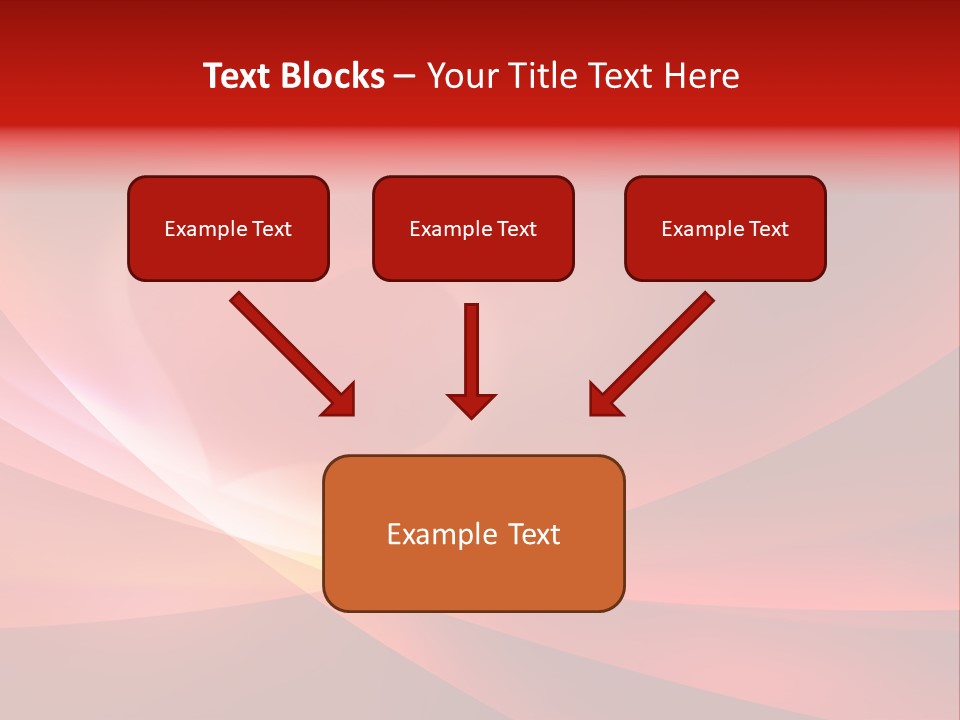 Text Blocks – Your Title Text Here

Example Text

Example Text

Example Text

Example Text